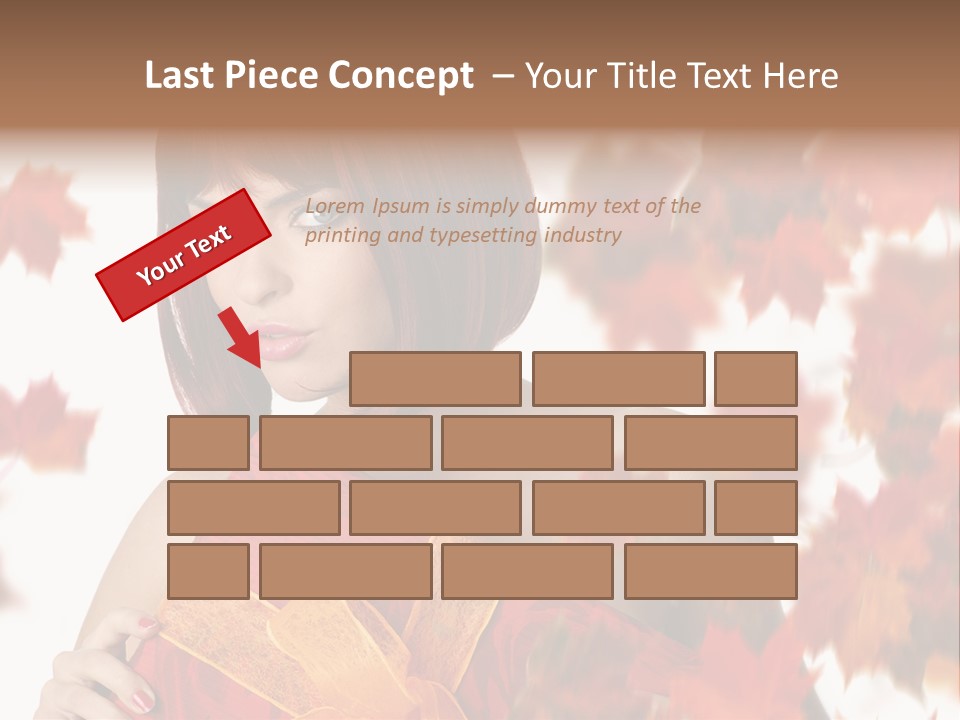 Last Piece Concept – Your Title Text Here

Your Text

Lorem Ipsum is simply dummy text of the printing and typesetting industry